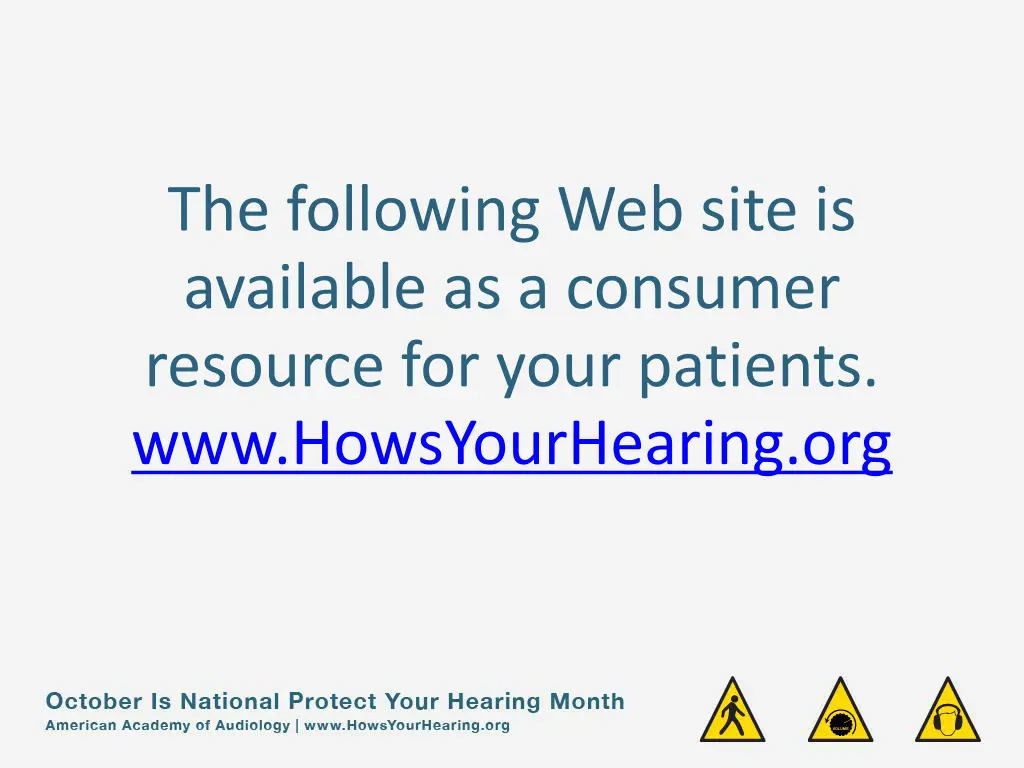 The following Web site is available as a consumer resource for your patients. www.HowsYourHearing.org

October Is National Protect Your Hearing Month
American Academy of Audiology | www.HowsYourHearing.org

VOLUME